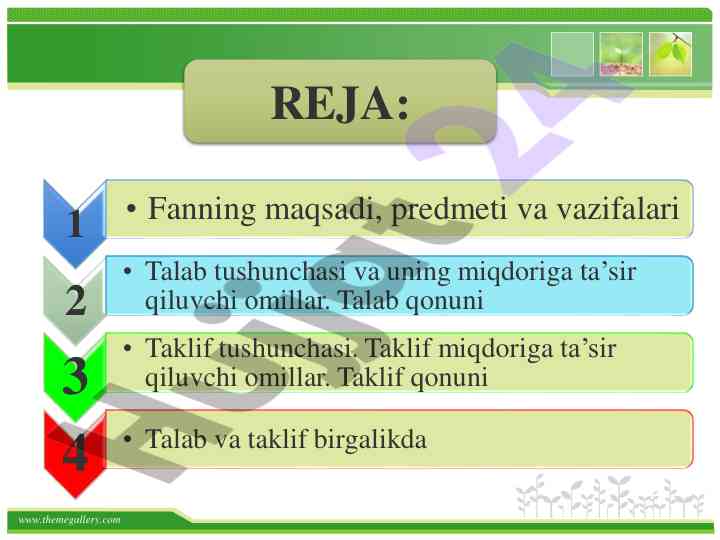 REJA:

1
• Fanning maqsadi, predmeti va vazifalari

2
• Talab tushunchasi va uning miqdoriga ta’sir qiluvchi omillar. Talab qonuni

3
• Taklif tushunchasi. Taklif miqdoriga ta’sir qiluvchi omillar. Taklif qonuni

4
• Talab va taklif birgalikda

Hujjat 24

www.themegallery.com